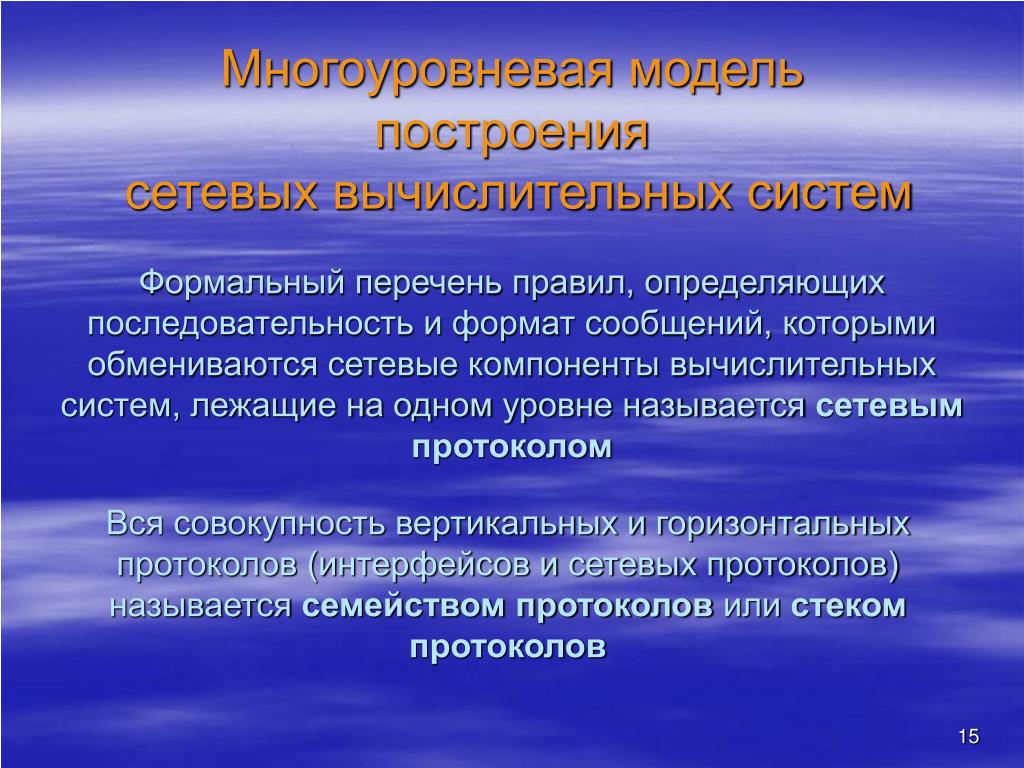 Многоуровневая модель построения
сетевых вычислительных систем

Формальный перечень правил, определяющих последовательность и формат сообщений, которыми обмениваются сетевые компоненты вычислительных систем, лежащие на одном уровне называется сетевым протоколом

Вся совокупность вертикальных и горизонтальных протоколов (интерфейсов и сетевых протоколов) называется семейством протоколов или стеком протоколов

15